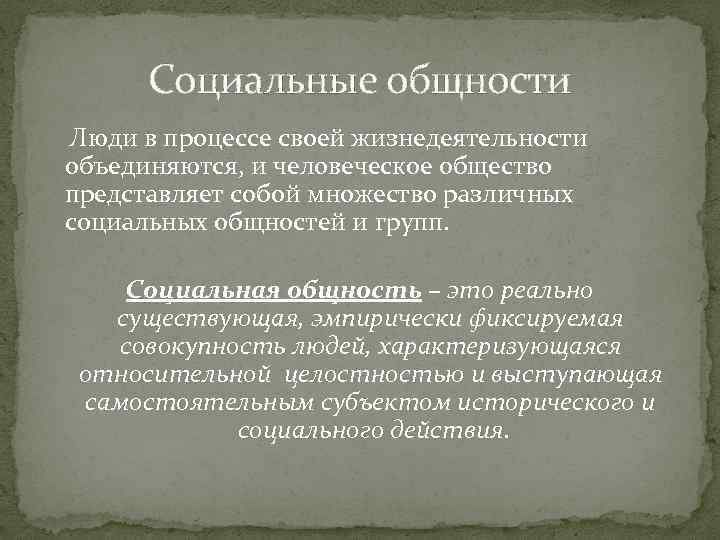 Социальные общности

Люди в процессе своей жизнедеятельности объединяются, и человеческое общество представляет собой множество различных социальных общностей и групп.

Социальная общность – это реально существующая, эмпирически фиксируемая совокупность людей, характеризующаяся относительной целостностью и выступающая самостоятельным субъектом исторического и социального действия.